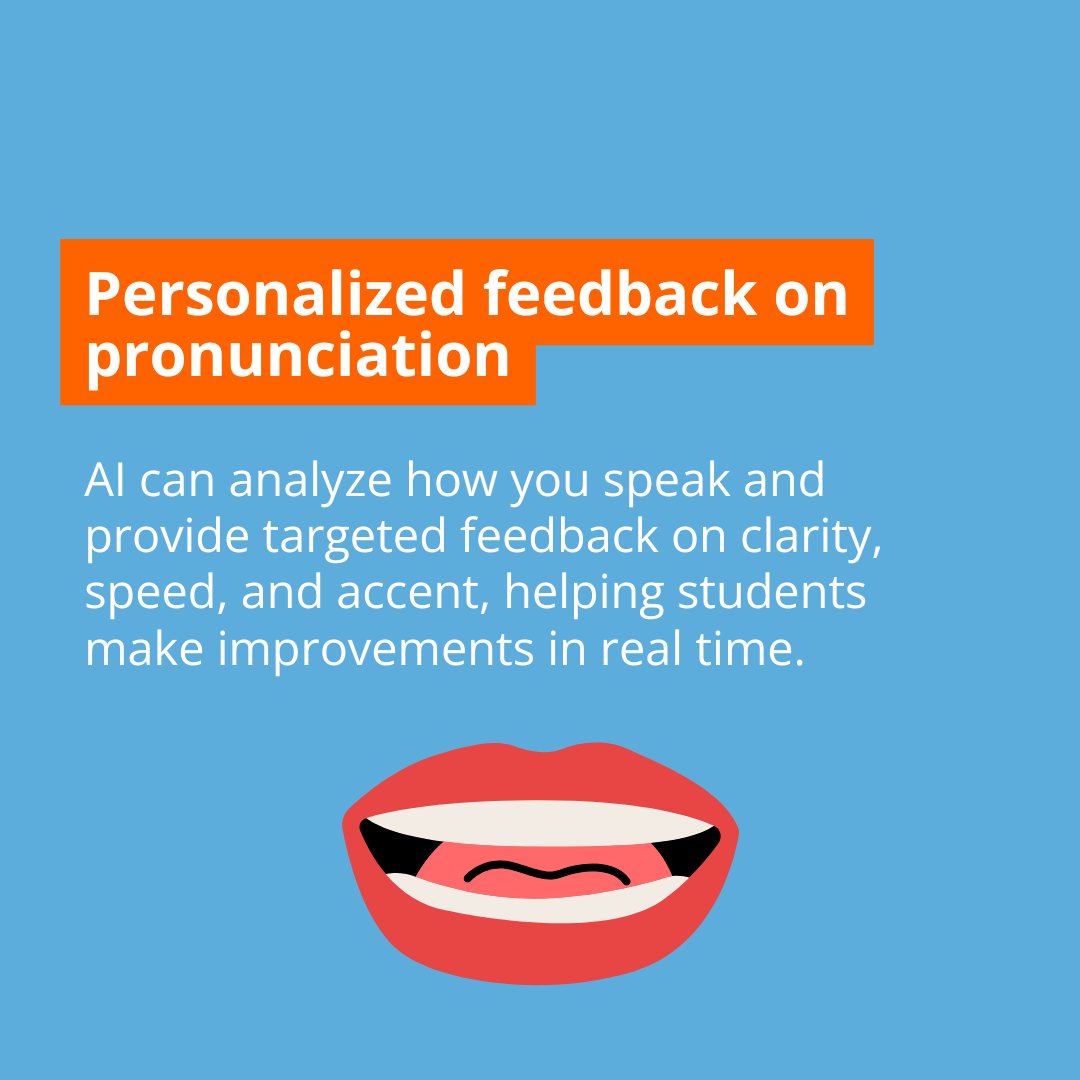 Personalized feedback on pronunciation

AI can analyze how you speak and provide targeted feedback on clarity, speed, and accent, helping students make improvements in real time.